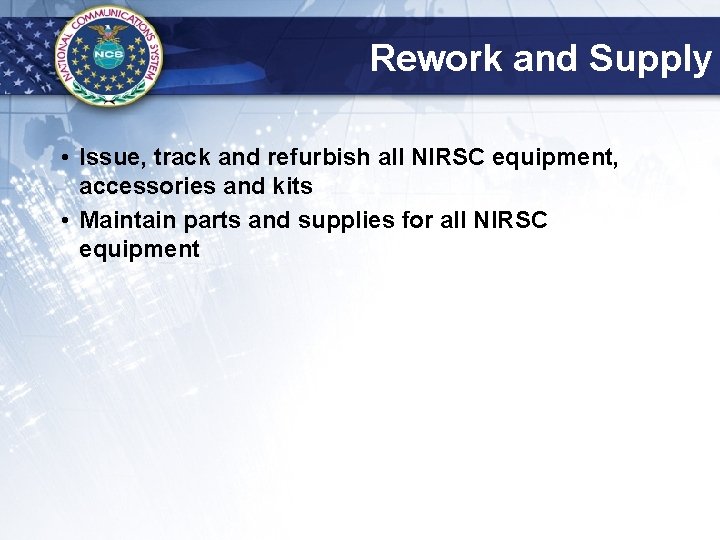 NATIONAL COMMUNICATIONS SYSTEM
NCS

Rework and Supply

• Issue, track and refurbish all NIRSC equipment, accessories and kits
• Maintain parts and supplies for all NIRSC equipment